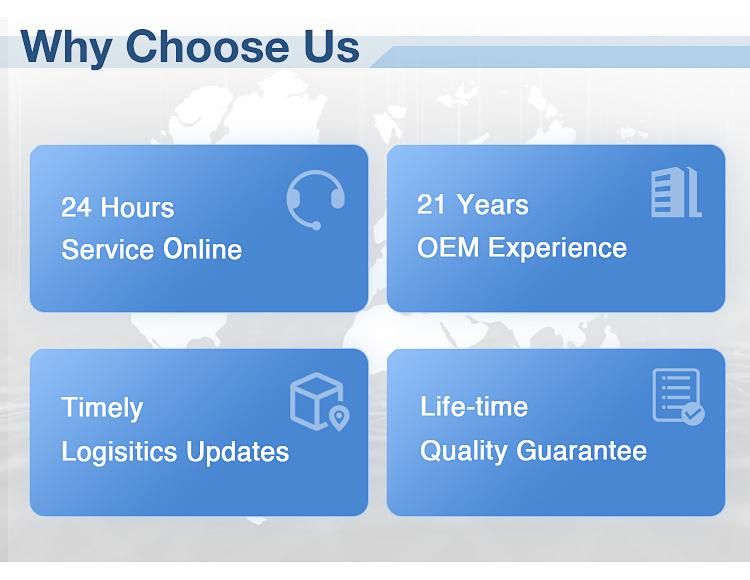 Why Choose Us

24 Hours
Service Online

21 Years
OEM Experience

Timely
Logisitics Updates

Life-time
Quality Guarantee